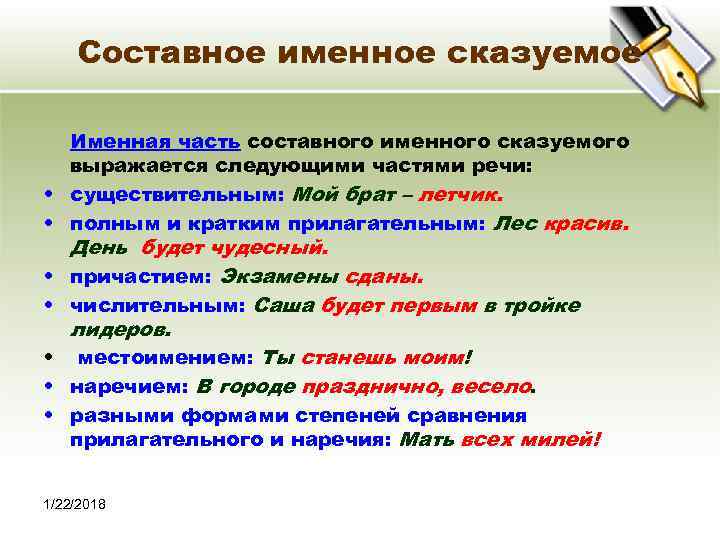 Составное именное сказуемое

Именная часть составного именного сказуемого выражается следующими частями речи:

• существительным: Мой брат – летчик.
• полным и кратким прилагательным: Лес красив. День будет чудесный.
• причастием: Экзамены сданы.
• числительным: Саша будет первым в тройке лидеров.
• местоимением: Ты станешь моим!
• наречием: В городе празднично, весело.
• разными формами степеней сравнения прилагательного и наречия: Мать всех милей!

1/22/2018